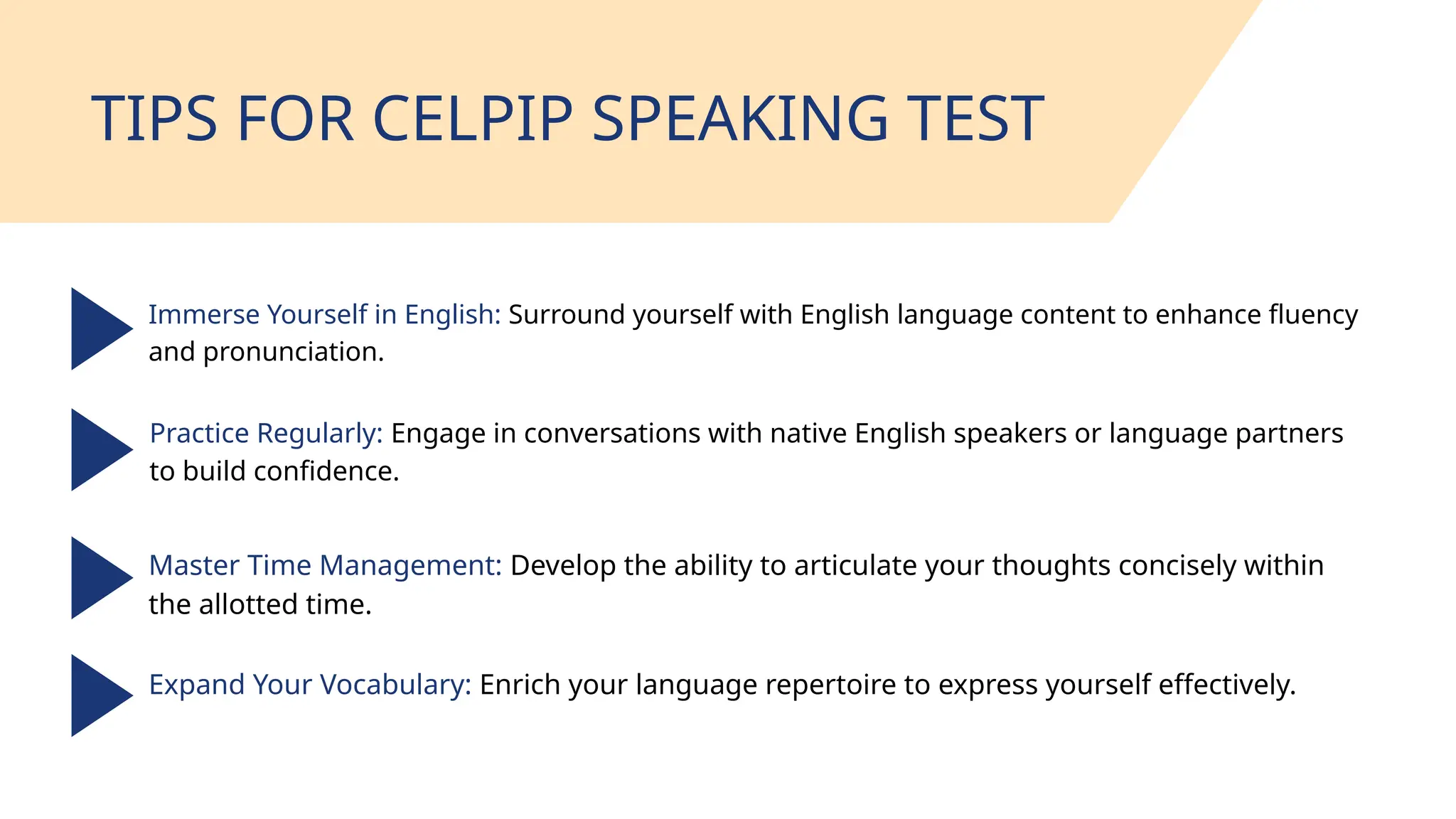 TIPS FOR CELPIP SPEAKING TEST

Immerse Yourself in English: Surround yourself with English language content to enhance fluency and pronunciation.

Practice Regularly: Engage in conversations with native English speakers or language partners to build confidence.

Master Time Management: Develop the ability to articulate your thoughts concisely within the allotted time.

Expand Your Vocabulary: Enrich your language repertoire to express yourself effectively.